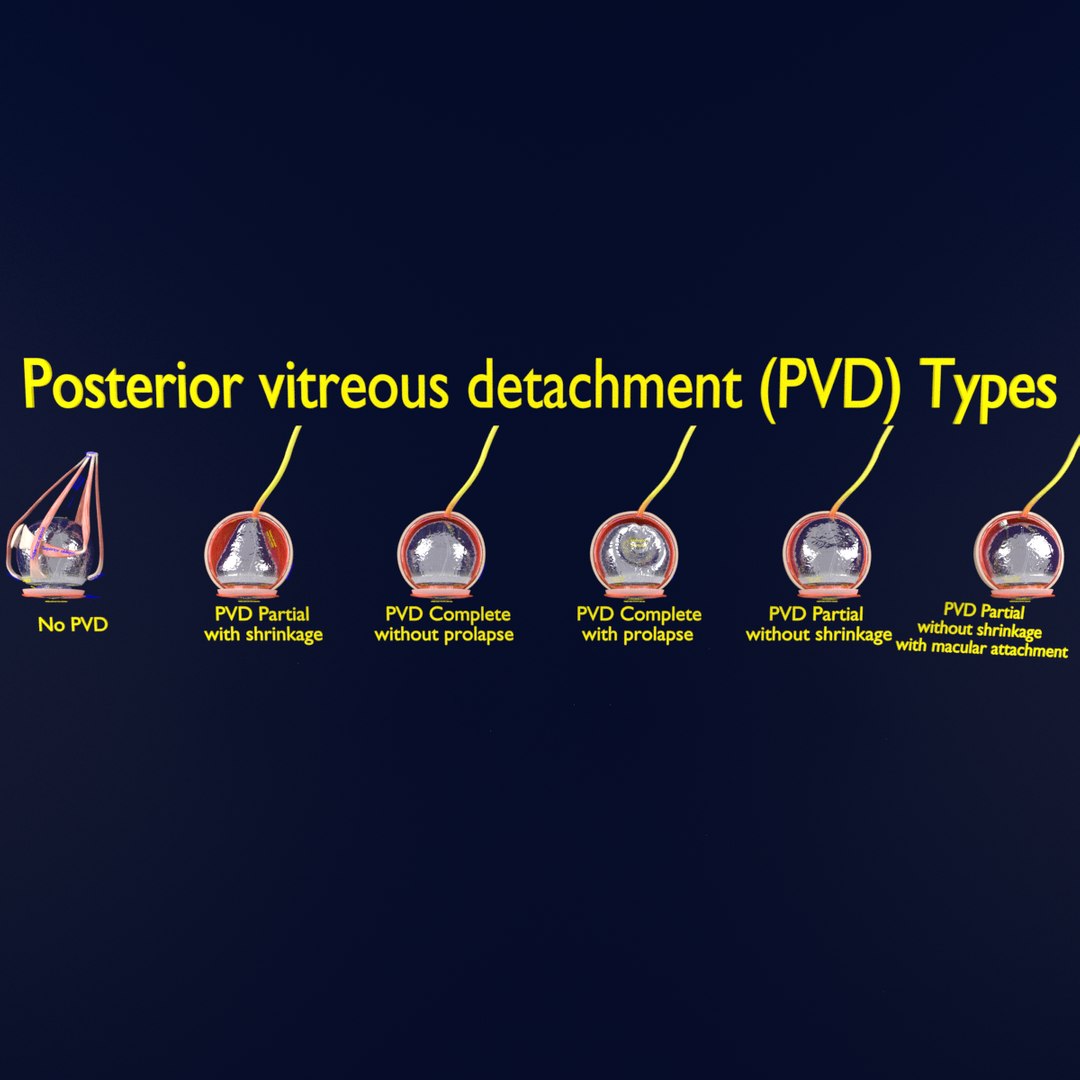 Posterior vitreous detachment (PVD) Types

No PVD

PVD Partial with shrinkage

PVD Complete without prolapse

PVD Complete with prolapse

PVD Partial without shrinkage

PVD Partial without shrinkage with macular attachment